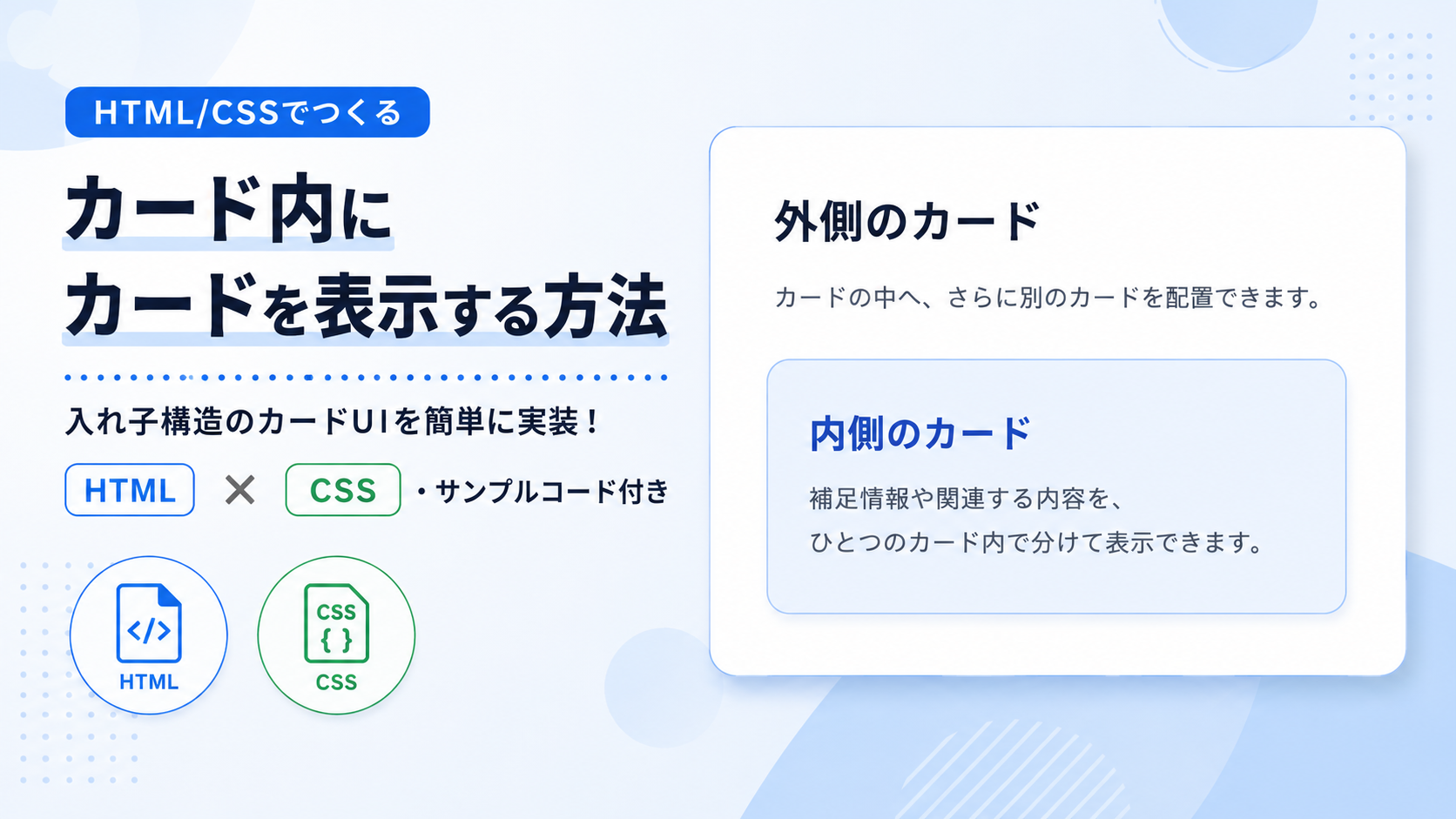 HTML/CSSでつくる

カード内に
カードを表示する方法

入れ子構造のカードUIを簡単に実装！

HTML × CSS ・サンプルコード付き

</>
HTML

CSS
{ }
CSS

外側のカード

カードの中へ、さらに別のカードを配置できます。

内側のカード

補足情報や関連する内容を、
ひとつのカード内で分けて表示できます。